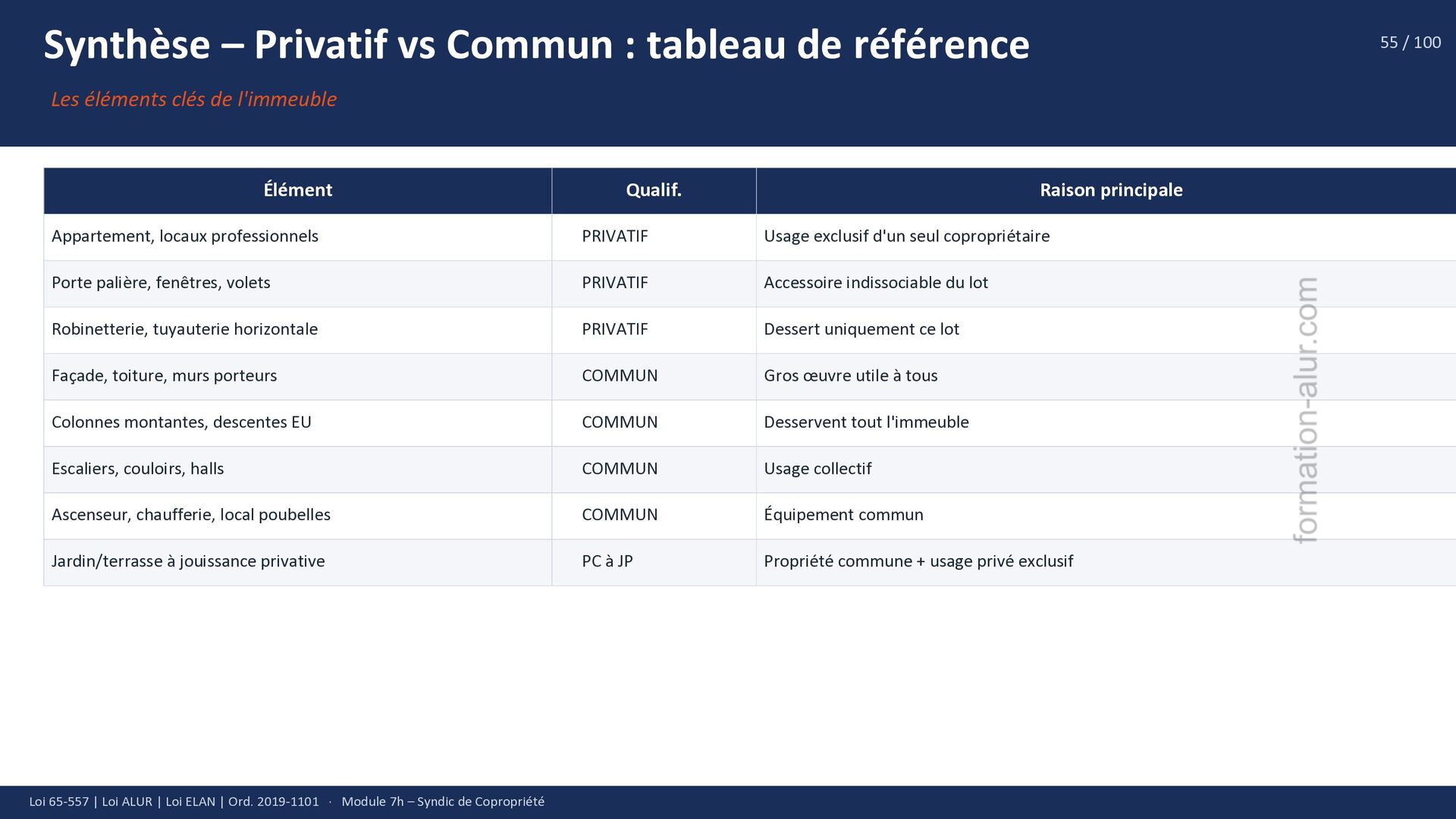 Synthèse – Privatif vs Commun : tableau de référence

55 / 100

Les éléments clés de l'immeuble

| Élément | Qualif. | Raison principale |
|---|---|---|
| Appartement, locaux professionnels | PRIVATIF | Usage exclusif d'un seul copropriétaire |
| Porte palière, fenêtres, volets | PRIVATIF | Accessoire indissociable du lot |
| Robinetterie, tuyauterie horizontale | PRIVATIF | Dessert uniquement ce lot |
| Façade, toiture, murs porteurs | COMMUN | Gros œuvre utile à tous |
| Colonnes montantes, descentes EU | COMMUN | Desservent tout l'immeuble |
| Escaliers, couloirs, halls | COMMUN | Usage collectif |
| Ascenseur, chaufferie, local poubelles | COMMUN | Équipement commun |
| Jardin/terrasse à jouissance privative | PC à JP | Propriété commune + usage privé exclusif |

formation-alur.com

Loi 65-557 | Loi ALUR | Loi ELAN | Ord. 2019-1101 · Module 7h – Syndic de Copropriété